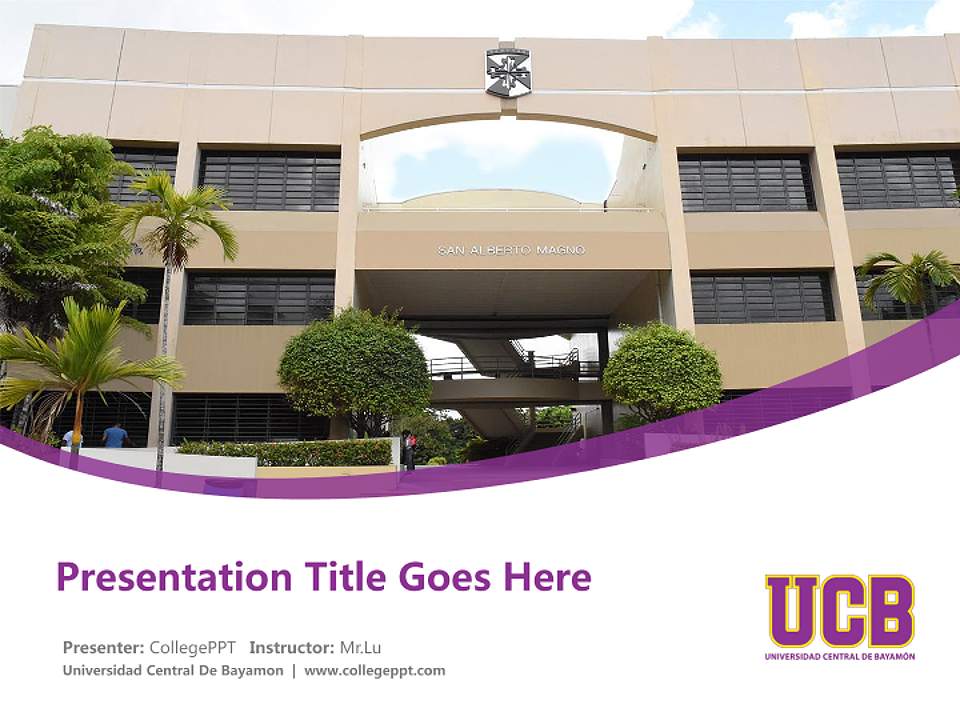 SAN ALBERTO MAGNO

Presentation Title Goes Here

Presenter: CollegePPT Instructor: Mr.Lu
Universidad Central De Bayamon | www.collegeppt.com

UCB
UNIVERSIDAD CENTRAL DE BAYAMÓN